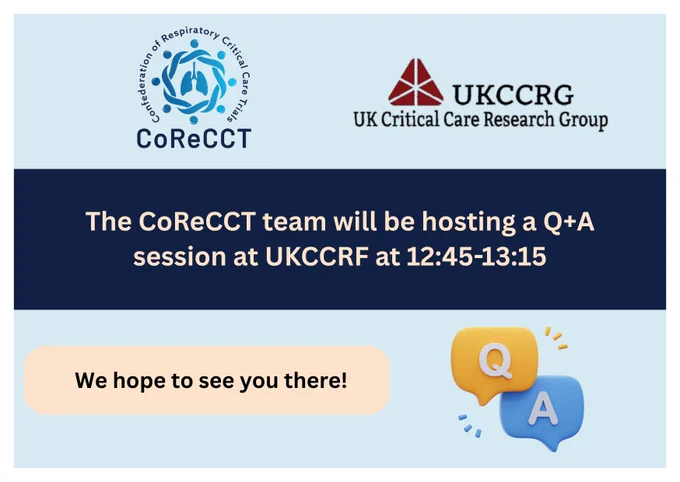 Confederation of Respiratory Critical Care Trials
CoReCCT

UKCCRG
UK Critical Care Research Group

The CoReCCT team will be hosting a Q+A session at UKCCRF at 12:45-13:15

We hope to see you there!

Q

A